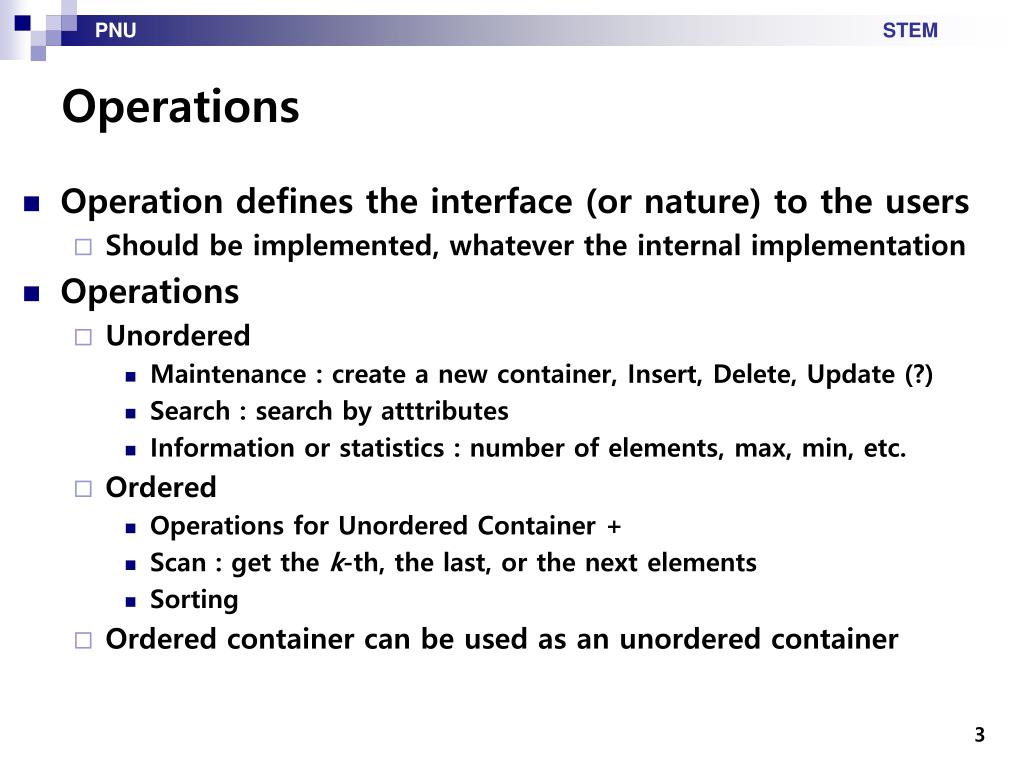 PNU

STEM

Operations

Operation defines the interface (or nature) to the users

Should be implemented, whatever the internal implementation

Operations

Unordered

Maintenance : create a new container, Insert, Delete, Update (?)

Search : search by atttributes

Information or statistics : number of elements, max, min, etc.

Ordered

Operations for Unordered Container +

Scan : get the $k$-th, the last, or the next elements

Sorting

Ordered container can be used as an unordered container

3